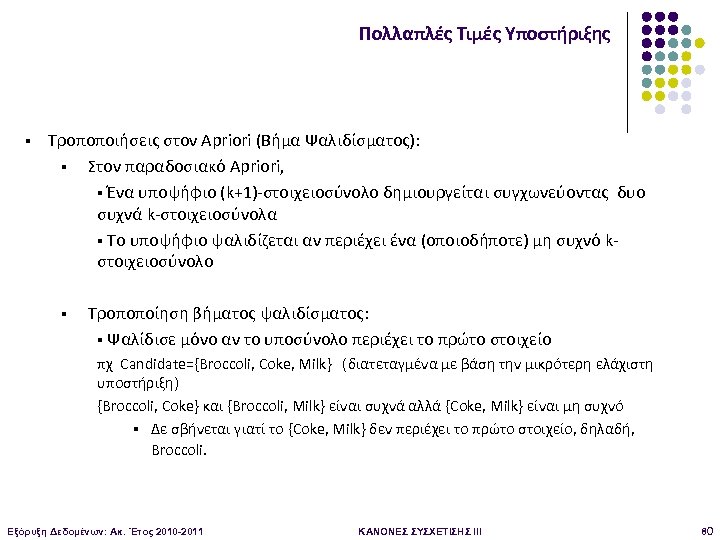 Πολλαπλές Τιμές Υποστήριξης

▪ Τροποποιήσεις στον Apriori (Βήμα Ψαλιδίσματος):

▪ Στον παραδοσιακό Apriori,

▪ Ένα υποψήφιο (k+1)-στοιχειοσύνολο δημιουργείται συγχωνεύοντας δυο συχνά k-στοιχειοσύνολα

▪ Το υποψήφιο ψαλιδίζεται αν περιέχει ένα (οποιοδήποτε) μη συχνό k-στοιχειοσύνολο

▪ Τροποποίηση βήματος ψαλιδίσματος:

▪ Ψαλίδισε μόνο αν το υποσύνολο περιέχει το πρώτο στοιχείο

πχ Candidate={Broccoli, Coke, Milk} (διατεταγμένα με βάση την μικρότερη ελάχιστη υποστήριξη)

{Broccoli, Coke} και {Broccoli, Milk} είναι συχνά αλλά {Coke, Milk} είναι μη συχνό

▪ Δε σβήνεται γιατί το {Coke, Milk} δεν περιέχει το πρώτο στοιχείο, δηλαδή, Broccoli.

Εξόρυξη Δεδομένων: Ακ. Έτος 2010-2011

ΚΑΝΟΝΕΣ ΣΥΣΧΕΤΙΣΗΣ ΙΙΙ

80